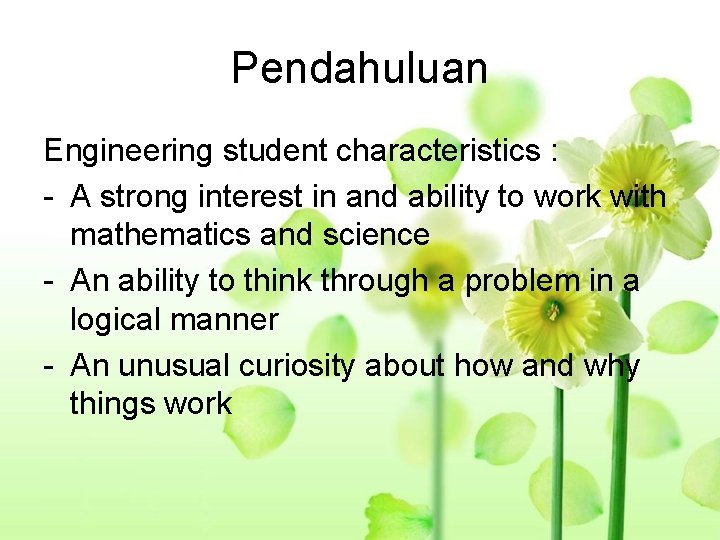 Pendahuluan

Engineering student characteristics :

- A strong interest in and ability to work with mathematics and science
- An ability to think through a problem in a logical manner
- An unusual curiosity about how and why things work